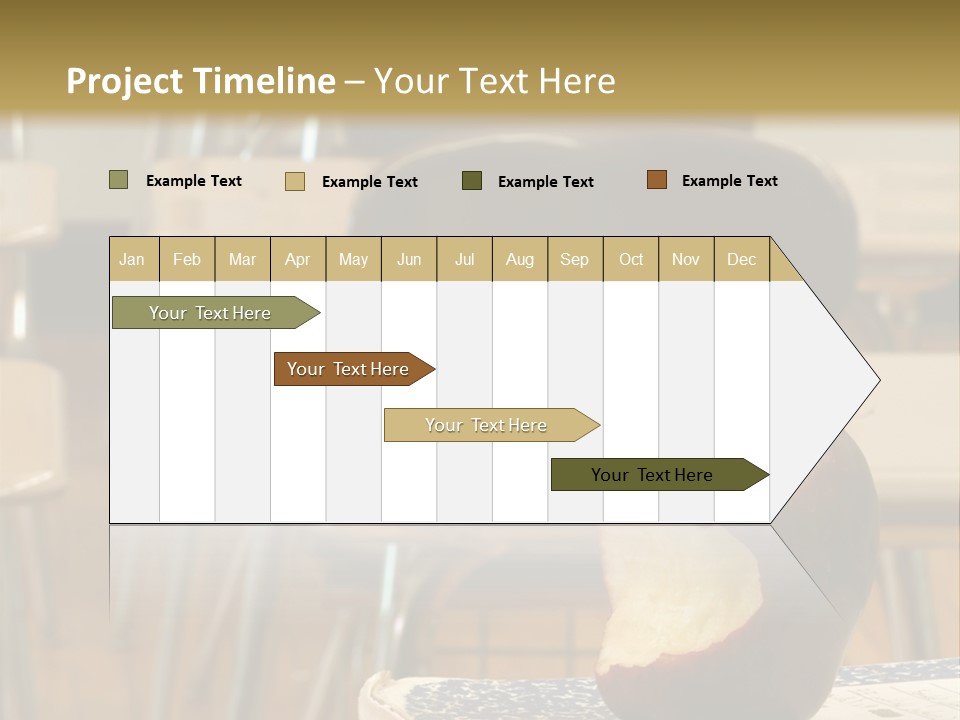 Project Timeline – Your Text Here

Example Text Example Text Example Text Example Text

| Jan | Feb | Mar | Apr | May | Jun | Jul | Aug | Sep | Oct | Nov | Dec |
|---|---|---|---|---|---|---|---|---|---|---|---|

Your Text Here

Your Text Here

Your Text Here

Your Text Here